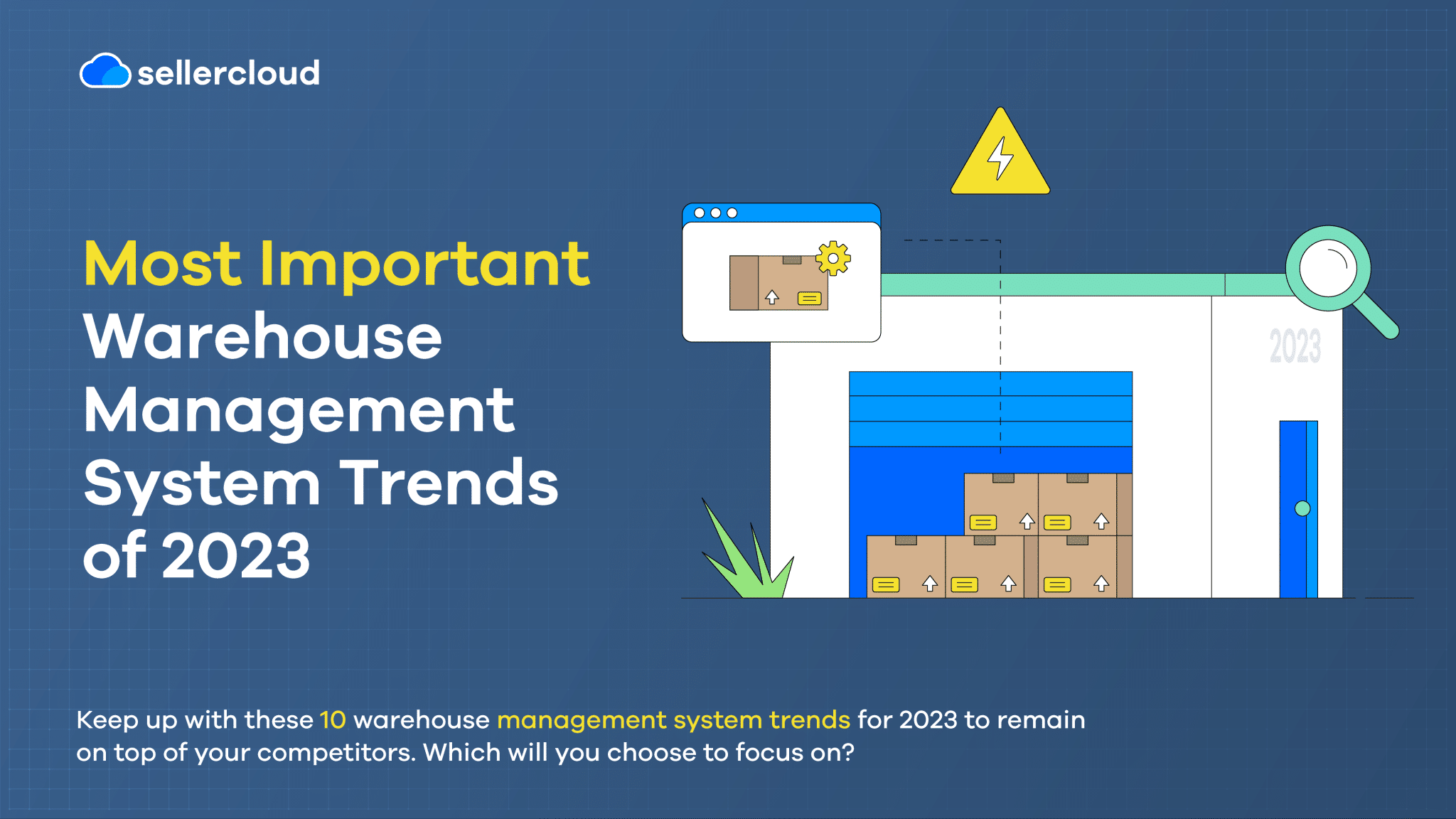 sellercloud

Most Important Warehouse Management System Trends of 2023

2023

Keep up with these 10 warehouse management system trends for 2023 to remain on top of your competitors. Which will you choose to focus on?